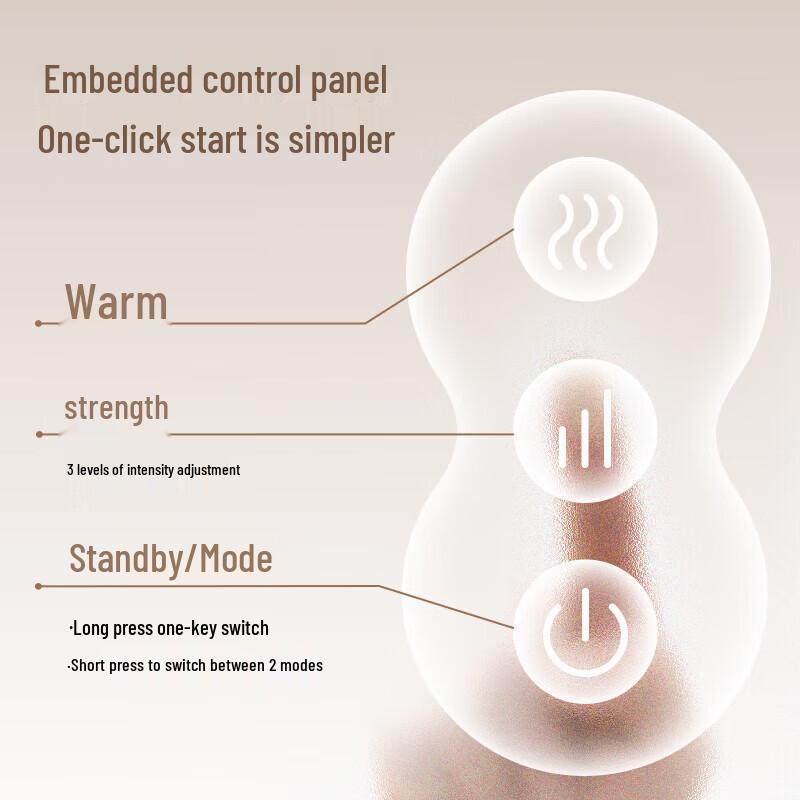 Embedded control panel
One-click start is simpler

Warm

strength

3 levels of intensity adjustment

Standby/Mode

·Long press one-key switch

·Short press to switch between 2 modes